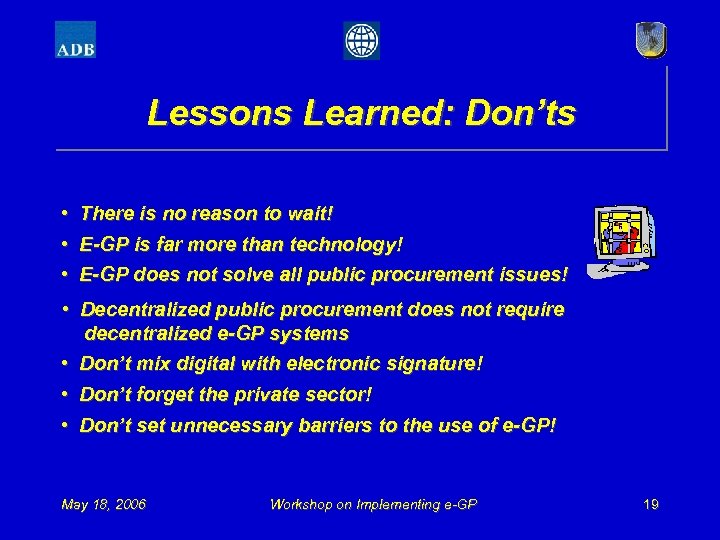 ADB

Lessons Learned: Don'ts

• There is no reason to wait!
• E-GP is far more than technology!
• E-GP does not solve all public procurement issues!
• Decentralized public procurement does not require decentralized e-GP systems
• Don't mix digital with electronic signature!
• Don't forget the private sector!
• Don't set unnecessary barriers to the use of e-GP!

May 18, 2006 Workshop on Implementing e-GP 19